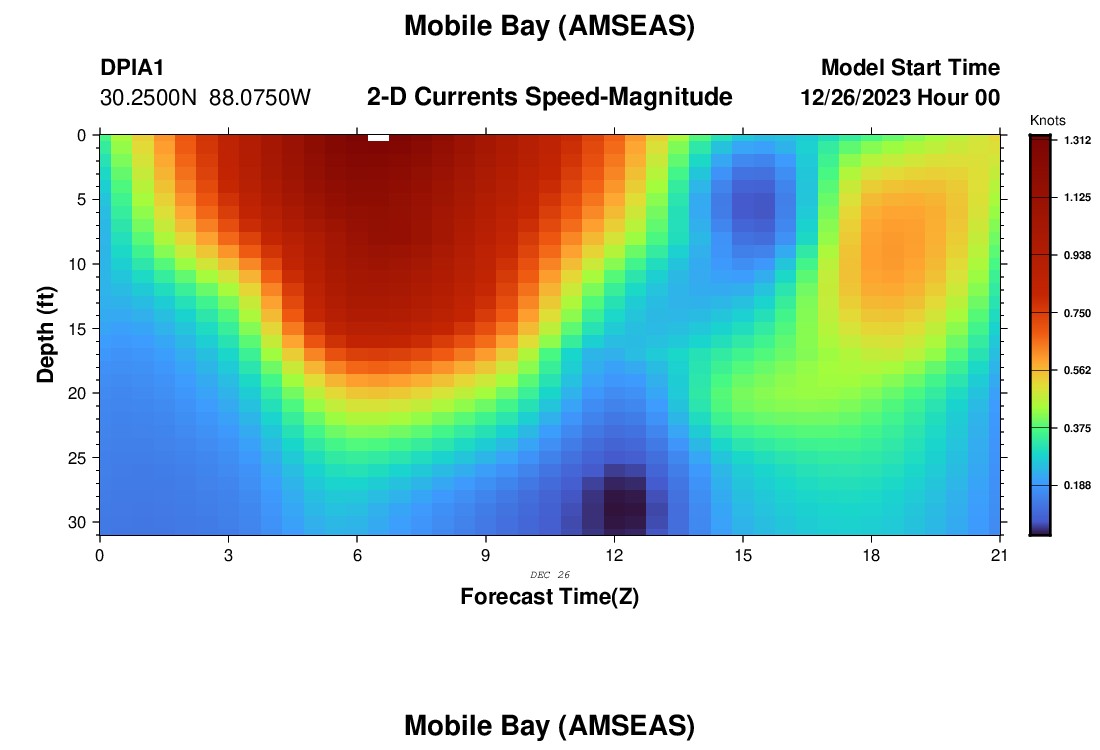 Mobile Bay (AMSEAS)

DPIA1
30.2500N 88.0750W

2-D Currents Speed-Magnitude

Model Start Time
12/26/2023 Hour 00

Knots
1.312
1.125
0.938
0.750
0.562
0.375
0.188

Depth (ft)
0
5
10
15
20
25
30

0
3
6
9
12
15
18
21

DEC 26

Forecast Time(Z)

Mobile Bay (AMSEAS)